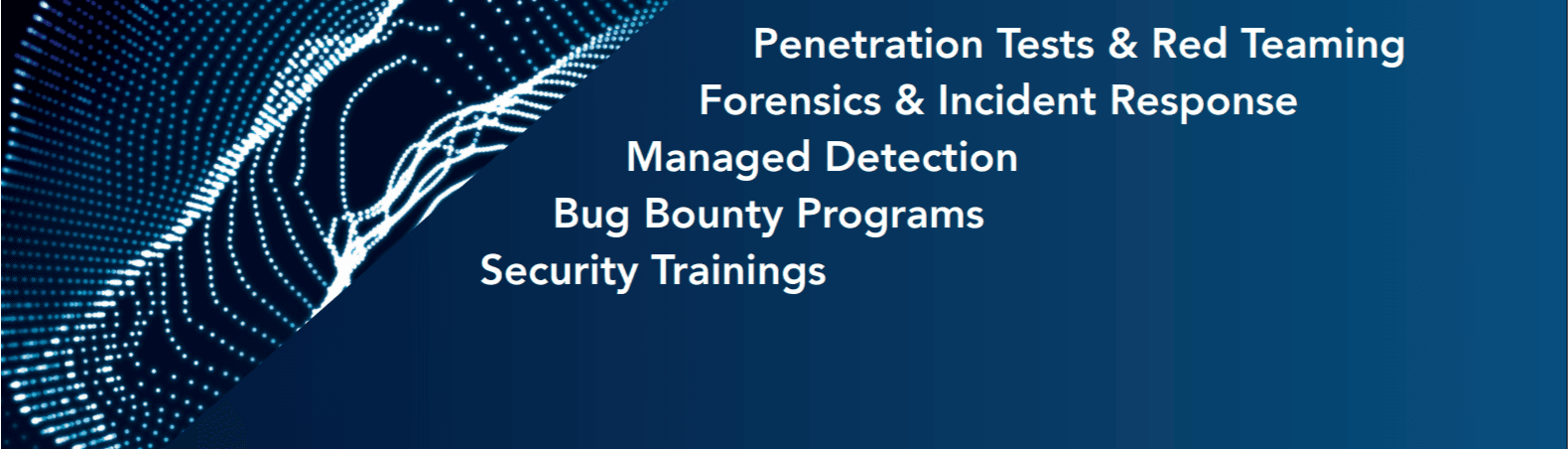 Penetration Tests & Red Teaming
Forensics & Incident Response
Managed Detection
Bug Bounty Programs
Security Trainings